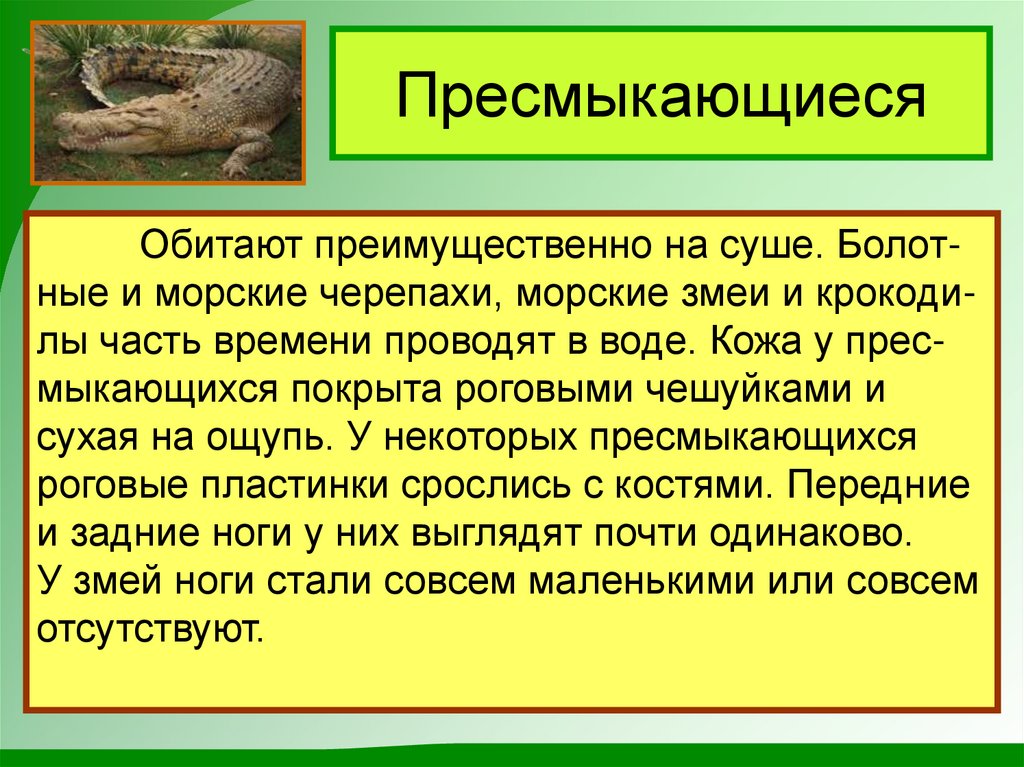 Пресмыкающиеся

Обитают преимущественно на суше. Болотные и морские черепахи, морские змеи и крокодилы часть времени проводят в воде. Кожа у пресмыкающихся покрыта роговыми чешуйками и сухая на ощупь. У некоторых пресмыкающихся роговые пластинки срослись с костями. Передние и задние ноги у них выглядят почти одинаково.
У змей ноги стали совсем маленькими или совсем отсутствуют.